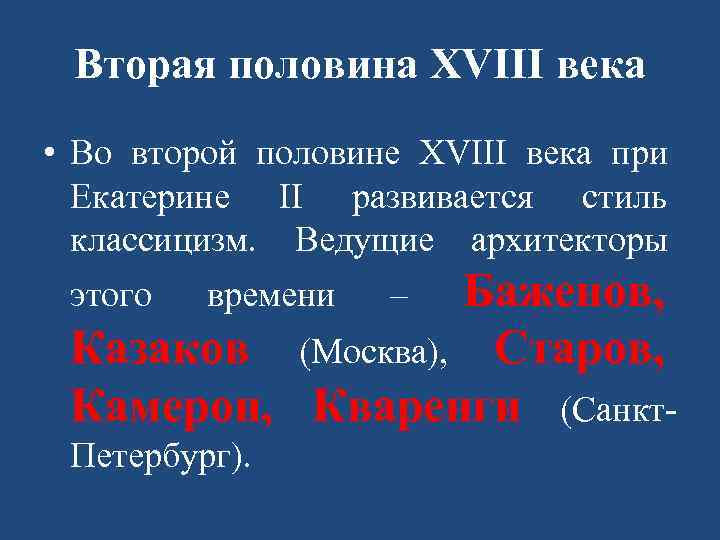 Вторая половина XVIII века

• Во второй половине XVIII века при Екатерине II развивается стиль классицизм. Ведущие архитекторы этого времени – Баженов, Казаков (Москва), Старов, Камерон, Кваренги (Санкт-Петербург).